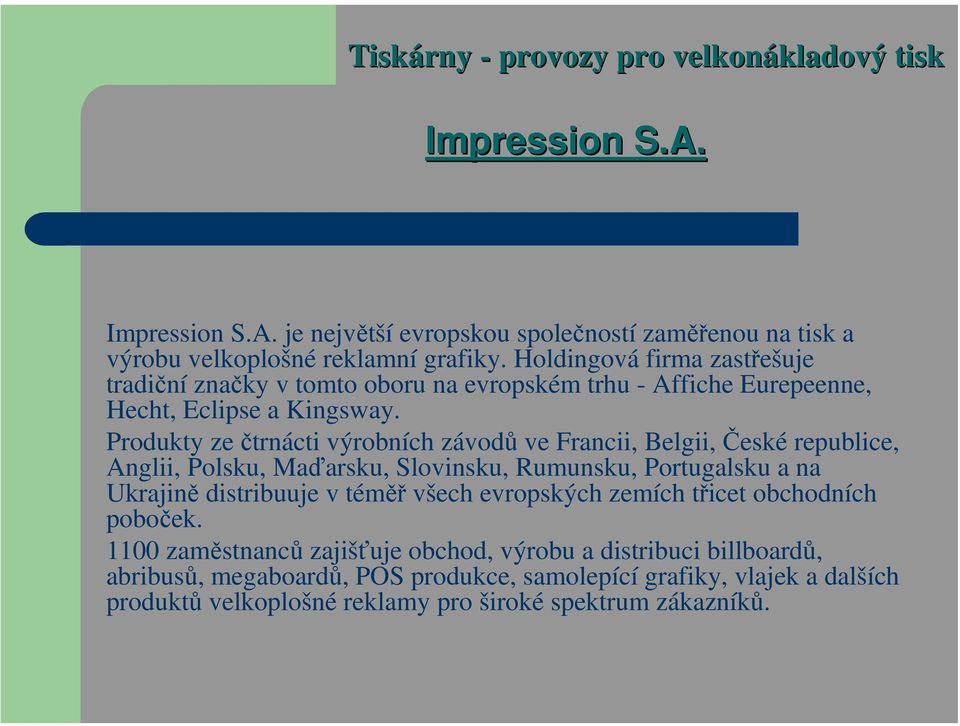 Tiskárny - provozy pro velkonákladový tisk

Impression S.A.

Impression S.A. je největší evropskou společností zaměřenou na tisk a výrobu velkoplošné reklamní grafiky. Holdingová firma zastřešuje tradiční značky v tomto oboru na evropském trhu - Affiche Eurepeenne, Hecht, Eclipse a Kingsway.

Produkty ze čtrnácti výrobních závodů ve Francii, Belgii, České republice, Anglii, Polsku, Maďarsku, Slovinsku, Rumunsku, Portugalsku a na Ukrajině distribuuje v téměř všech evropských zemích třicet obchodních poboček.

1100 zaměstnanců zajišťuje obchod, výrobu a distribuci billboardů, abribusů, megaboardů, POS produkce, samolepící grafiky, vlajek a dalších produktů velkoplošné reklamy pro široké spektrum zákazníků.